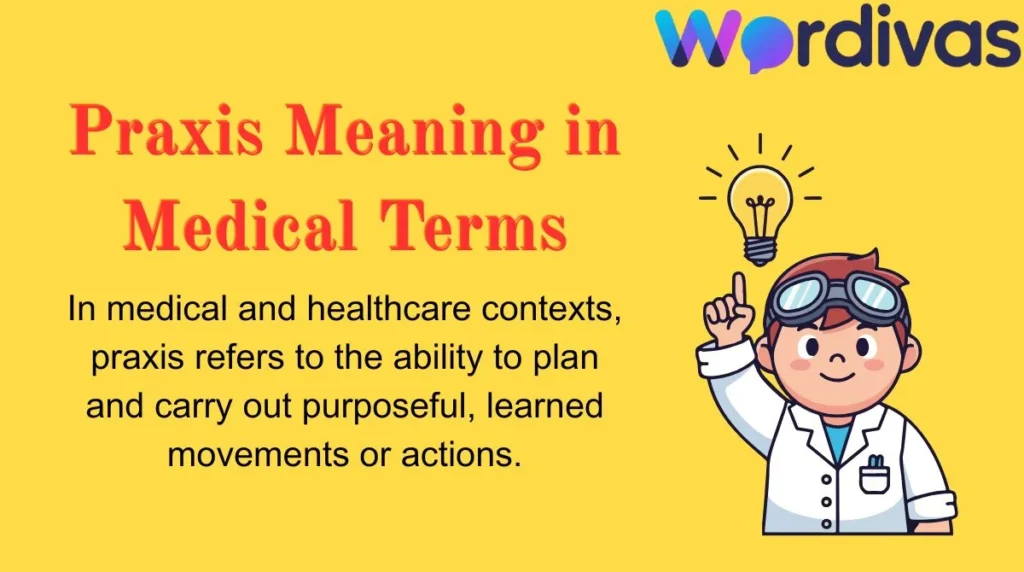 Wordivas

Praxis Meaning in Medical Terms

In medical and healthcare contexts, praxis refers to the ability to plan and carry out purposeful, learned movements or actions.